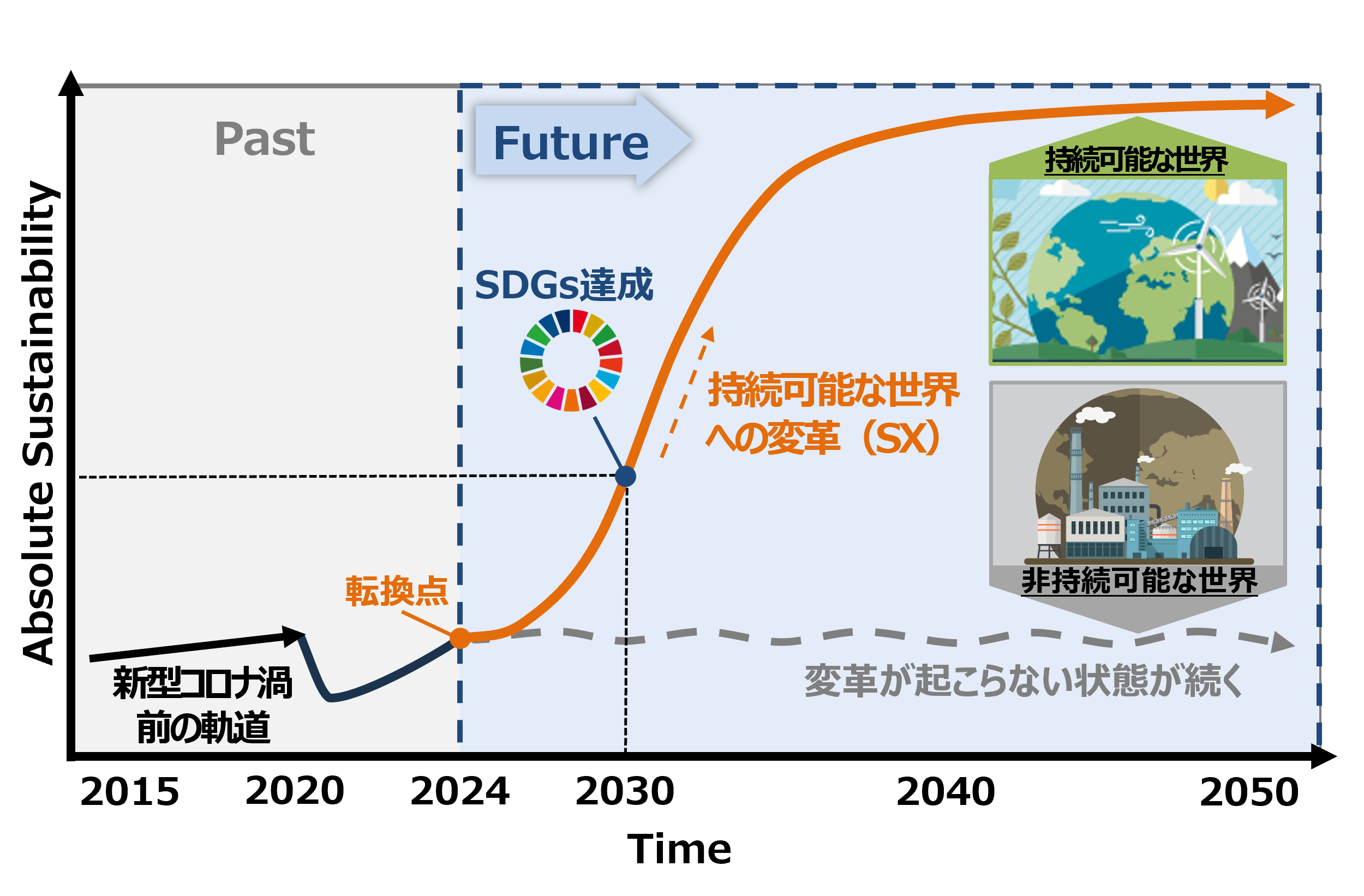 Absolute Sustainability

Past

Future

持続可能な世界

SDGs達成

持続可能な世界への変革（SX）

非持続可能な世界

転換点

新型コロナ渦前の軌道

変革が起こらない状態が続く

2015
2020
2024
2030
2040
2050

Time